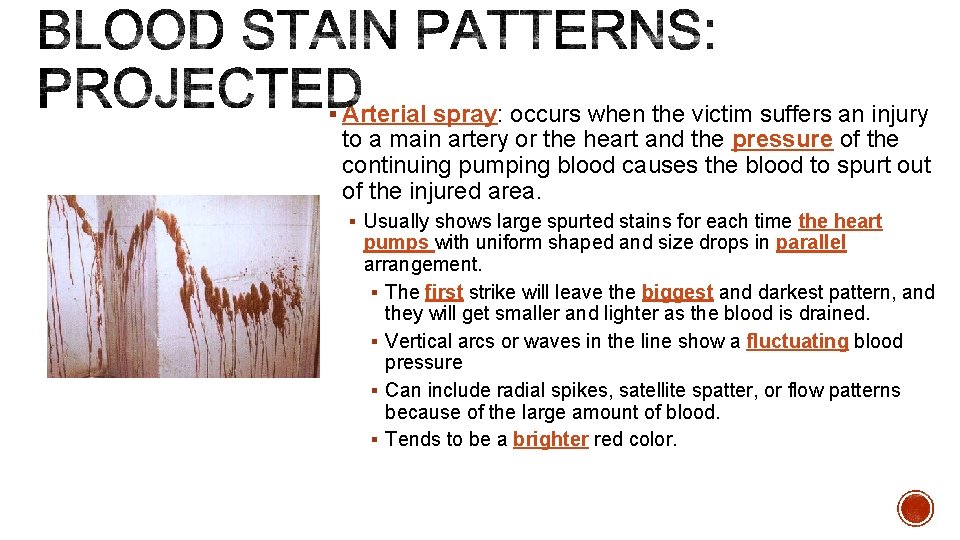 BLOOD STAIN PATTERNS: PROJECTED

▪ Arterial spray: occurs when the victim suffers an injury to a main artery or the heart and the pressure of the continuing pumping blood causes the blood to spurt out of the injured area.

▪ Usually shows large spurted stains for each time the heart pumps with uniform shaped and size drops in parallel arrangement.

▪ The first strike will leave the biggest and darkest pattern, and they will get smaller and lighter as the blood is drained.

▪ Vertical arcs or waves in the line show a fluctuating blood pressure

▪ Can include radial spikes, satellite spatter, or flow patterns because of the large amount of blood.

▪ Tends to be a brighter red color.